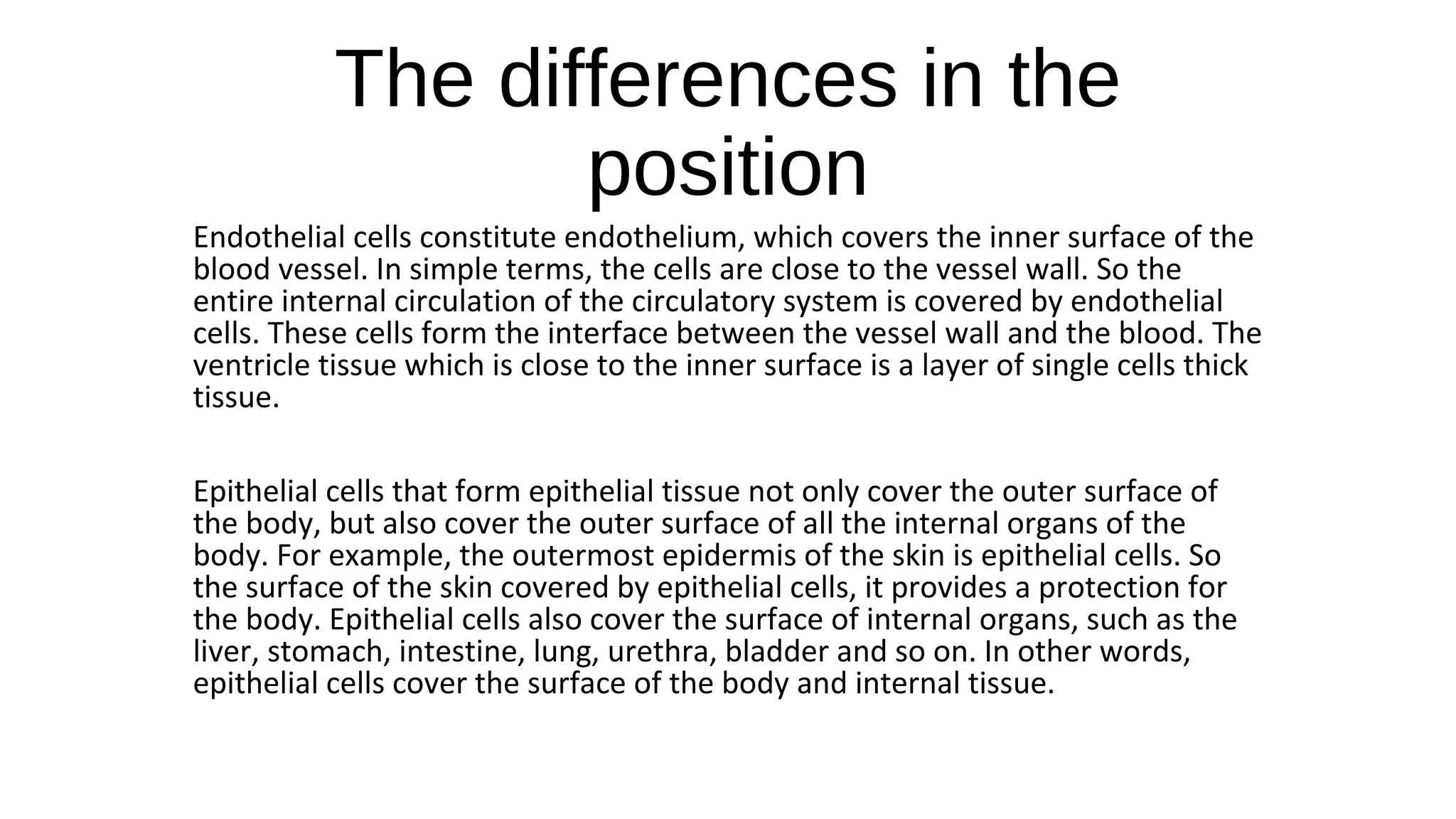 The differences in the position

Endothelial cells constitute endothelium, which covers the inner surface of the blood vessel. In simple terms, the cells are close to the vessel wall. So the entire internal circulation of the circulatory system is covered by endothelial cells. These cells form the interface between the vessel wall and the blood. The ventricle tissue which is close to the inner surface is a layer of single cells thick tissue.

Epithelial cells that form epithelial tissue not only cover the outer surface of the body, but also cover the outer surface of all the internal organs of the body. For example, the outermost epidermis of the skin is epithelial cells. So the surface of the skin covered by epithelial cells, it provides a protection for the body. Epithelial cells also cover the surface of internal organs, such as the liver, stomach, intestine, lung, urethra, bladder and so on. In other words, epithelial cells cover the surface of the body and internal tissue.